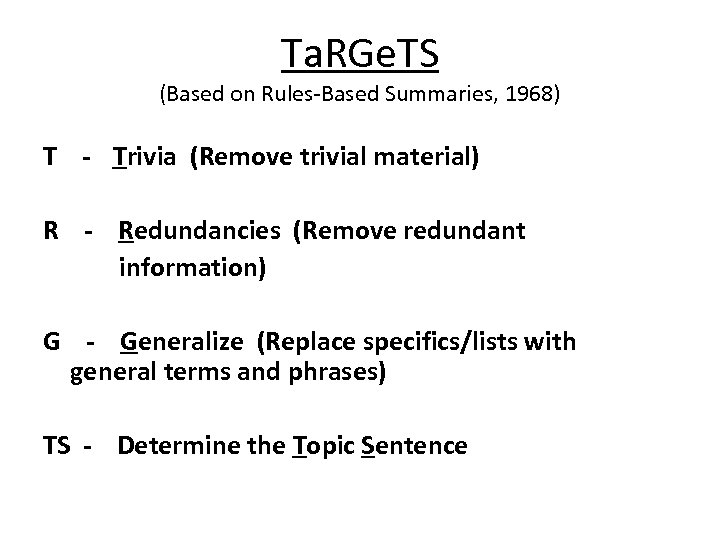 TaRGeTS

(Based on Rules-Based Summaries, 1968)

T - Trivia (Remove trivial material)

R - Redundancies (Remove redundant information)

G - Generalize (Replace specifics/lists with general terms and phrases)

TS - Determine the Topic Sentence